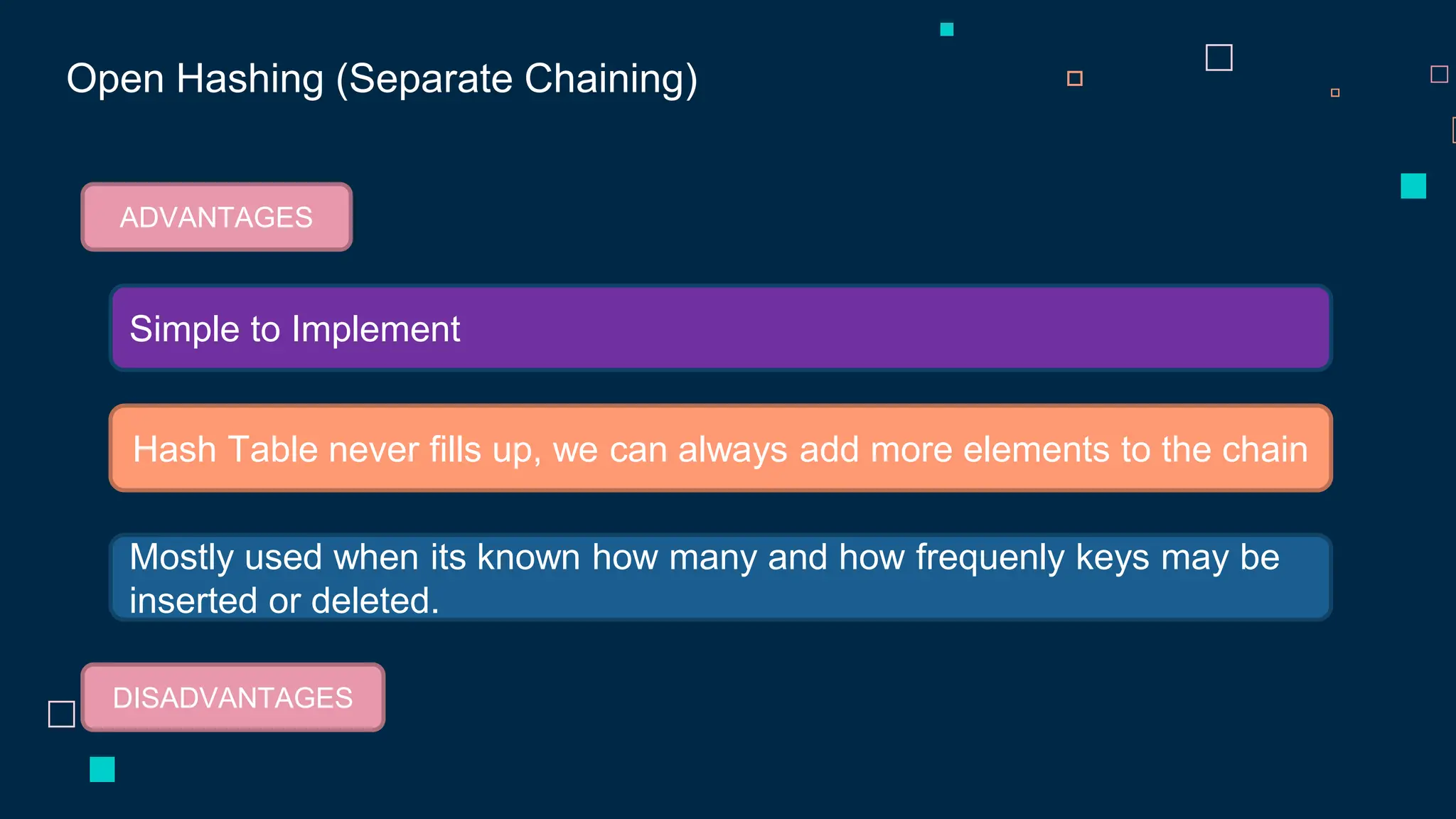 Open Hashing (Separate Chaining)

ADVANTAGES

Simple to Implement

Hash Table never fills up, we can always add more elements to the chain

Mostly used when its known how many and how frequenly keys may be inserted or deleted.

DISADVANTAGES